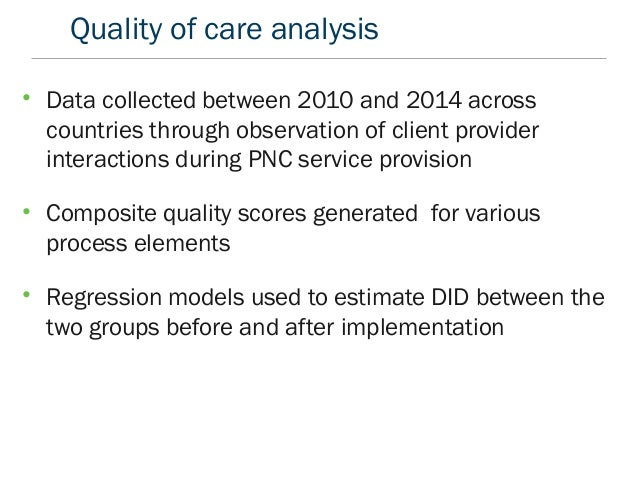 Quality of care analysis

• Data collected between 2010 and 2014 across countries through observation of client provider interactions during PNC service provision

• Composite quality scores generated  for various process elements

• Regression models used to estimate DID between the two groups before and after implementation